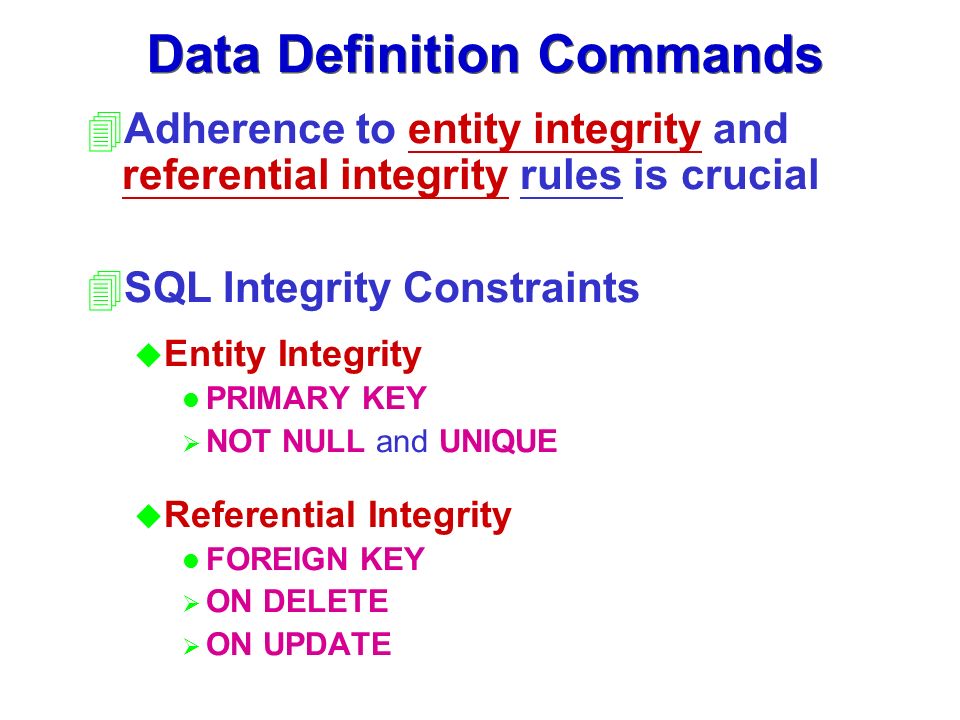 Data Definition Commands

Adherence to entity integrity and referential integrity rules is crucial

SQL Integrity Constraints

Entity Integrity

PRIMARY KEY

NOT NULL and UNIQUE

Referential Integrity

FOREIGN KEY

ON DELETE

ON UPDATE